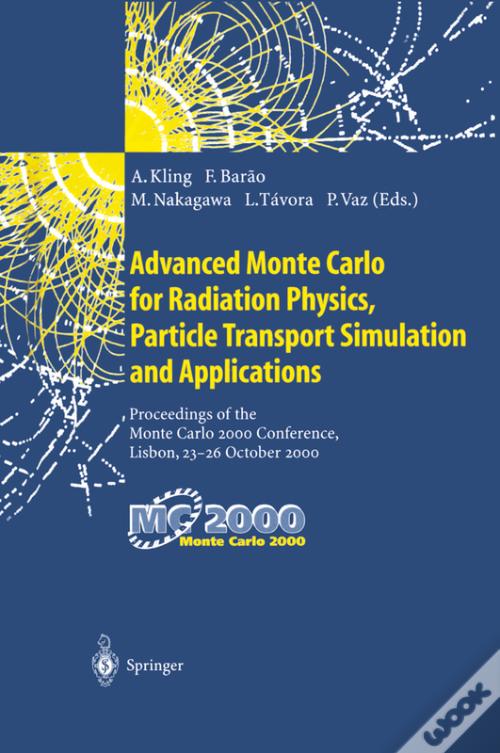 A. Kling F. Barão
M. Nakagawa L. Távora P. Vaz (Eds.)

Advanced Monte Carlo for Radiation Physics, Particle Transport Simulation and Applications

Proceedings of the Monte Carlo 2000 Conference, Lisbon, 23–26 October 2000

MC 2000
Monte Carlo 2000

Springer

WOOK